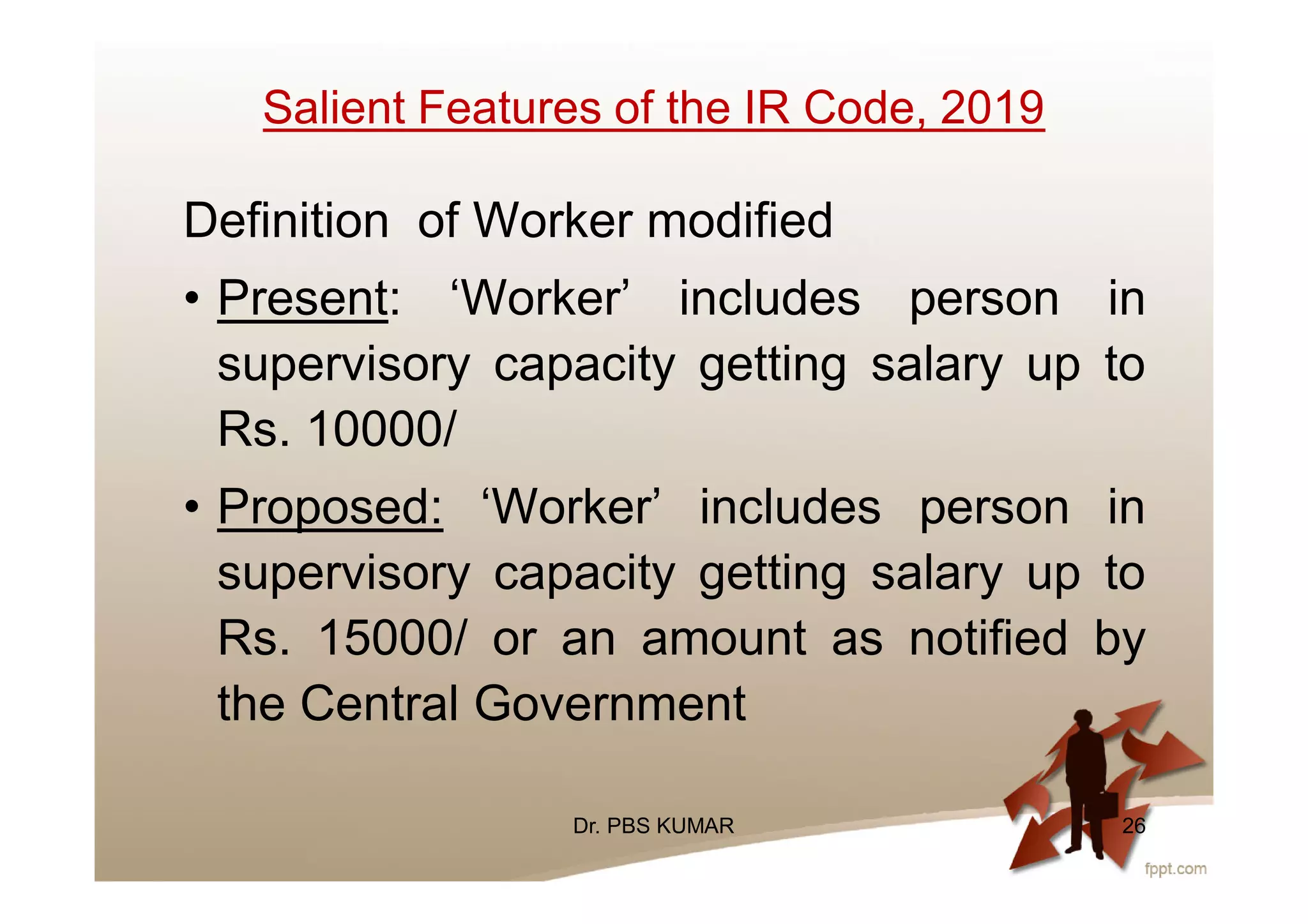 Salient Features of the IR Code, 2019

Definition of Worker modified

• Present: ‘Worker’ includes person in supervisory capacity getting salary up to Rs. 10000/

• Proposed: ‘Worker’ includes person in supervisory capacity getting salary up to Rs. 15000/ or an amount as notified by the Central Government

Dr. PBS KUMAR

26

fppt.com